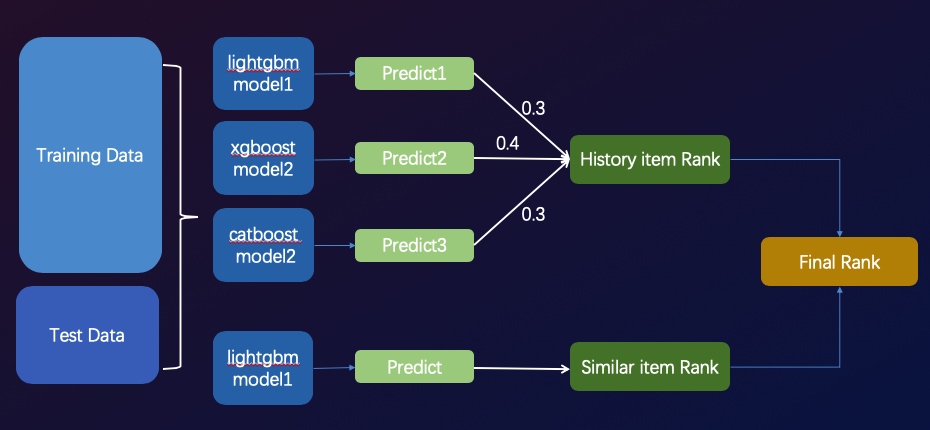 Training Data

Test Data

lightgbm model1

xgboost model2

catboost model2

lightgbm model1

Predict1

Predict2

Predict3

Predict

0.3

0.4

0.3

History item Rank

Similar item Rank

Final Rank